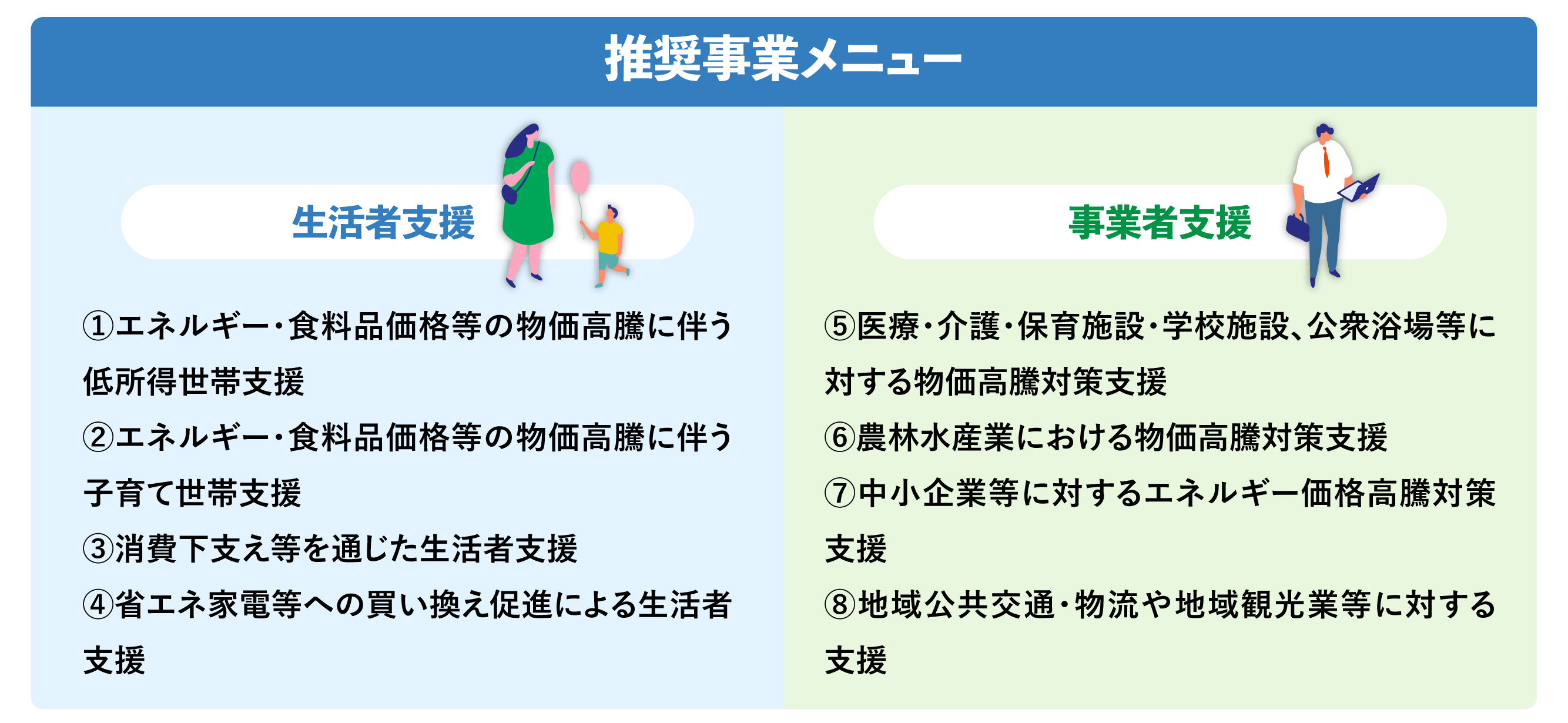 推奨事業メニュー

生活者支援

①エネルギー・食料品価格等の物価高騰に伴う低所得世帯支援

②エネルギー・食料品価格等の物価高騰に伴う子育て世帯支援

③消費下支え等を通じた生活者支援

④省エネ家電等への買い換え促進による生活者支援

事業者支援

⑤医療・介護・保育施設・学校施設、公衆浴場等に対する物価高騰対策支援

⑥農林水産業における物価高騰対策支援

⑦中小企業等に対するエネルギー価格高騰対策支援

⑧地域公共交通・物流や地域観光業等に対する支援